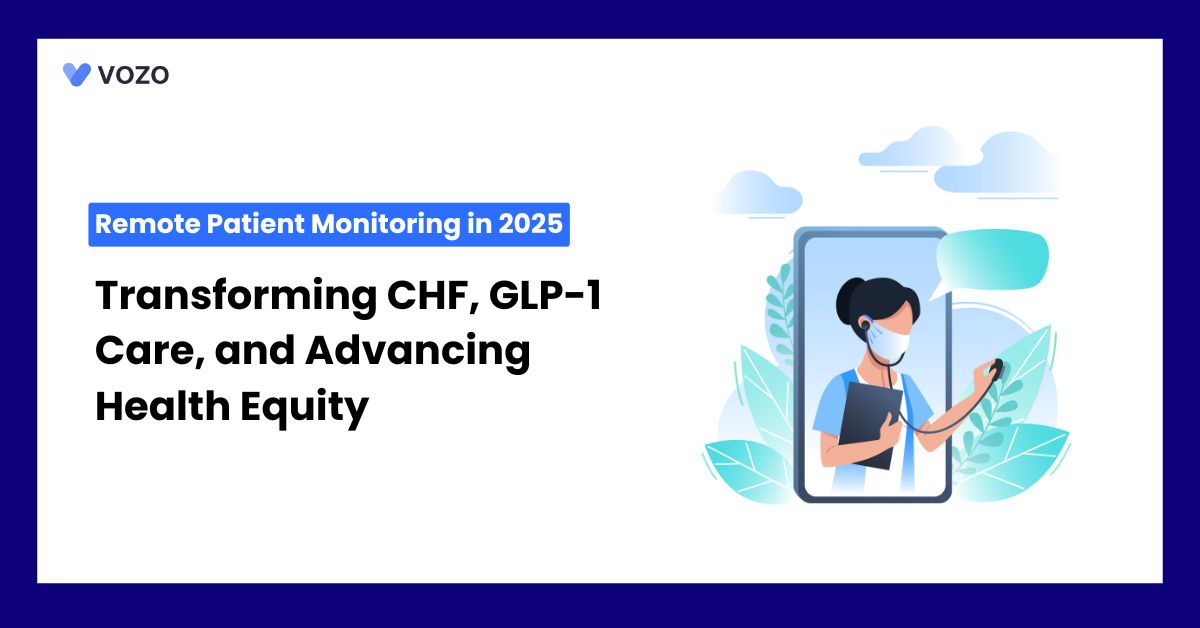 VOZO

Remote Patient Monitoring in 2025

Transforming CHF, GLP-1 Care, and Advancing Health Equity